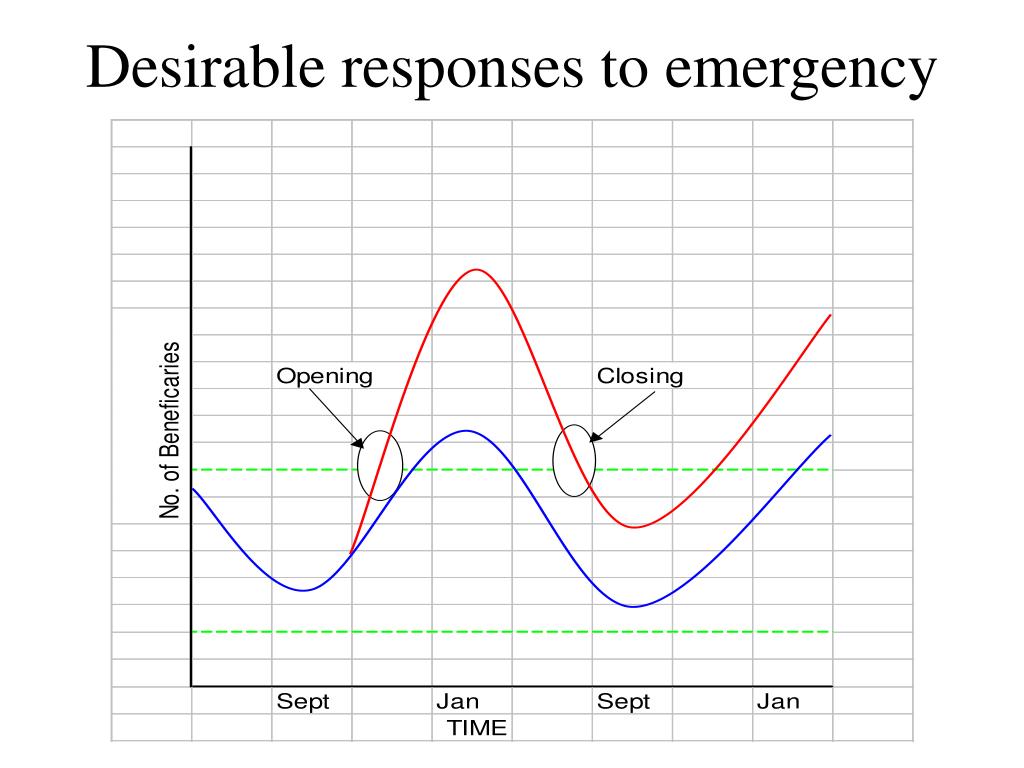 Desirable responses to emergency

No. of Beneficaries

Opening

Closing

Sept

Jan

Sept

Jan

TIME